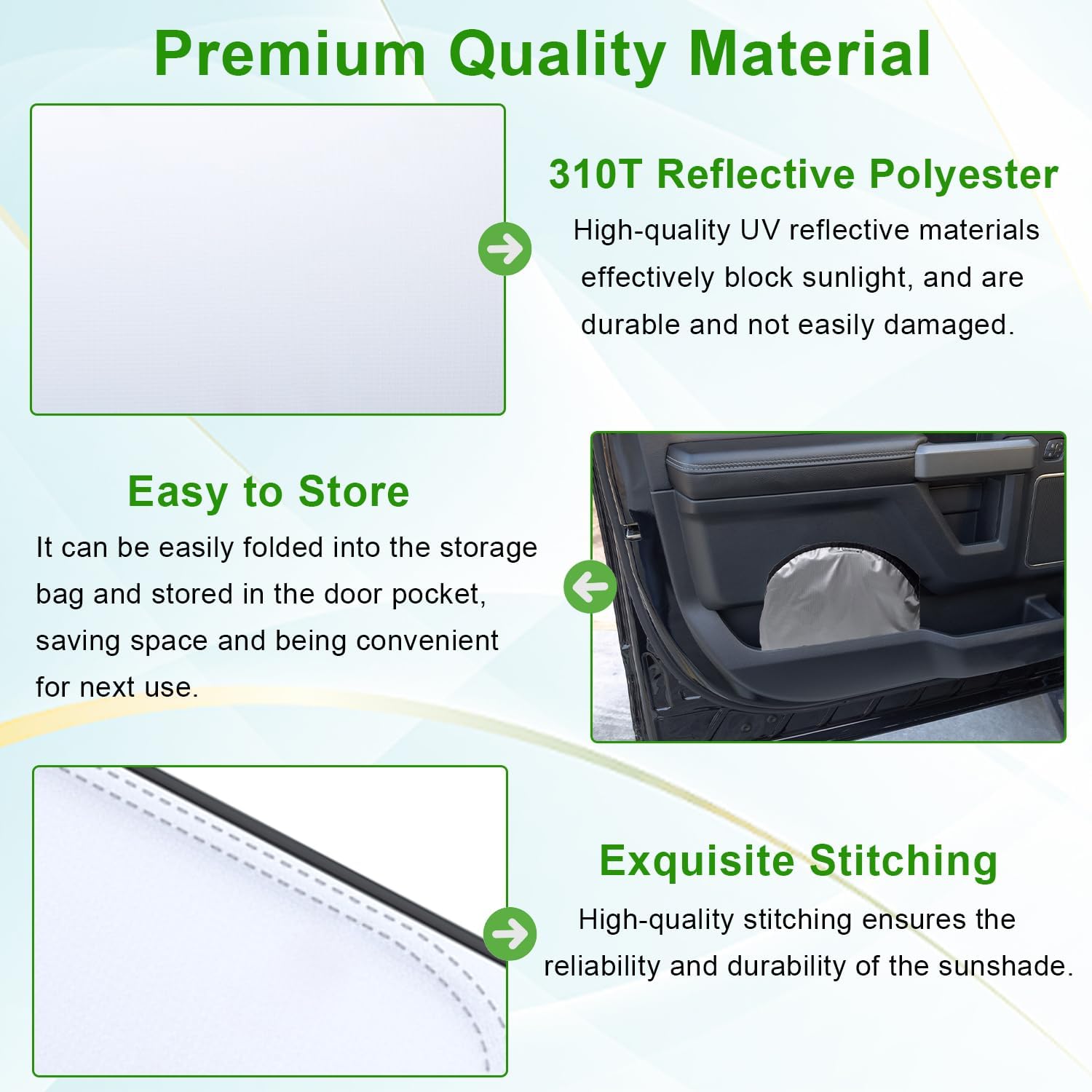 Premium Quality Material

310T Reflective Polyester

High-quality UV reflective materials effectively block sunlight, and are durable and not easily damaged.

Easy to Store

It can be easily folded into the storage bag and stored in the door pocket, saving space and being convenient for next use.

Exquisite Stitching

High-quality stitching ensures the reliability and durability of the sunshade.